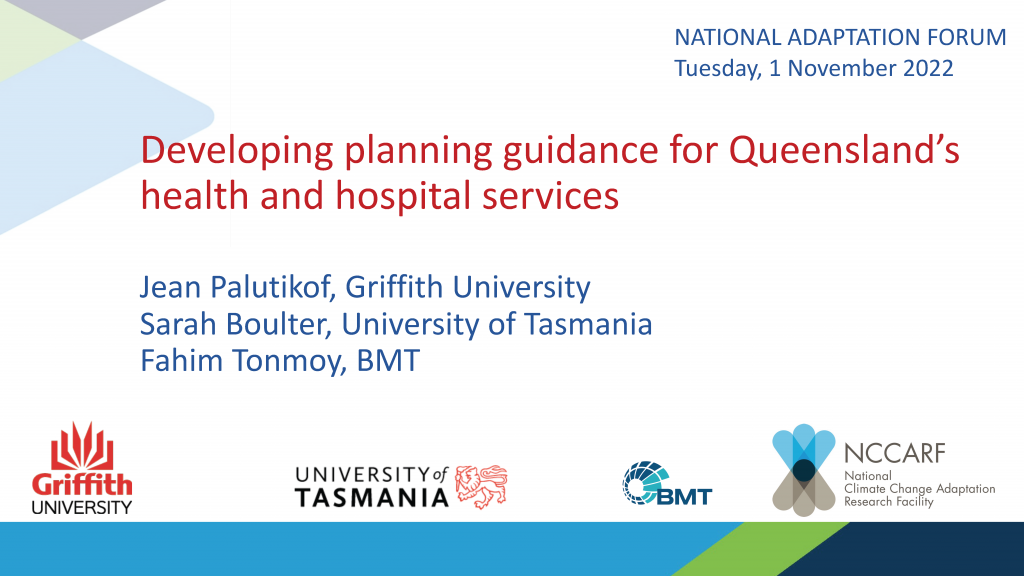 NATIONAL ADAPTATION FORUM
Tuesday, 1 November 2022

Developing planning guidance for Queensland's health and hospital services

Jean Palutikof, Griffith University
Sarah Boulter, University of Tasmania
Fahim Tonmoy, BMT

Griffith UNIVERSITY

UNIVERSITY of TASMANIA

BMT

NCCARF
National Climate Change Adaptation Research Facility